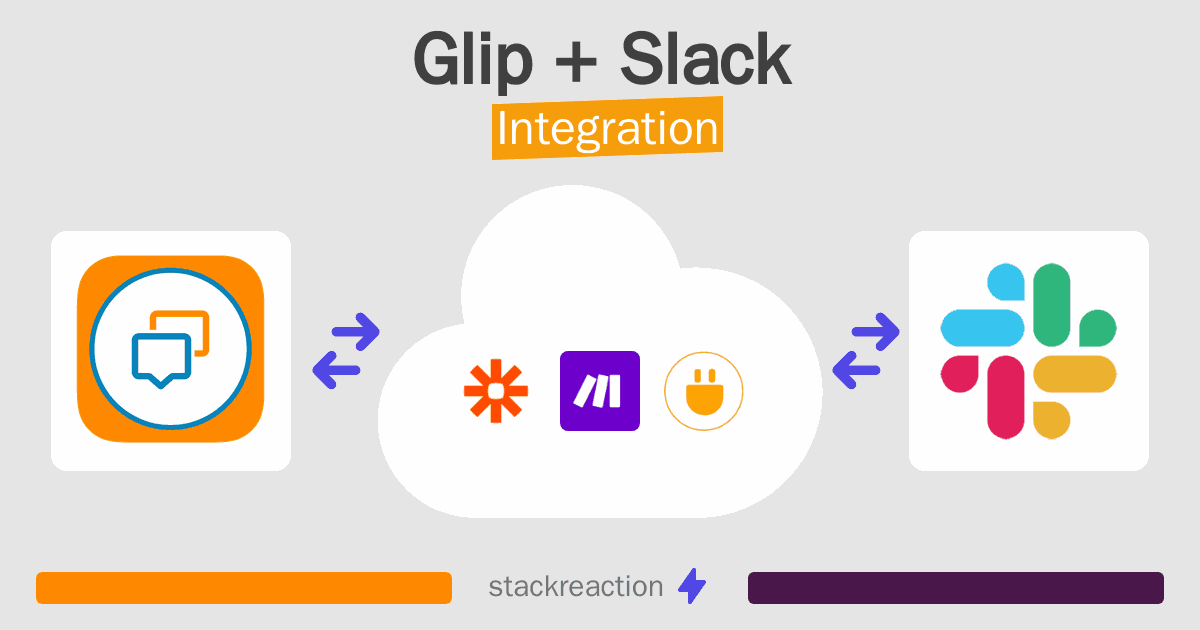 Glip + Slack
Integration

stackreaction